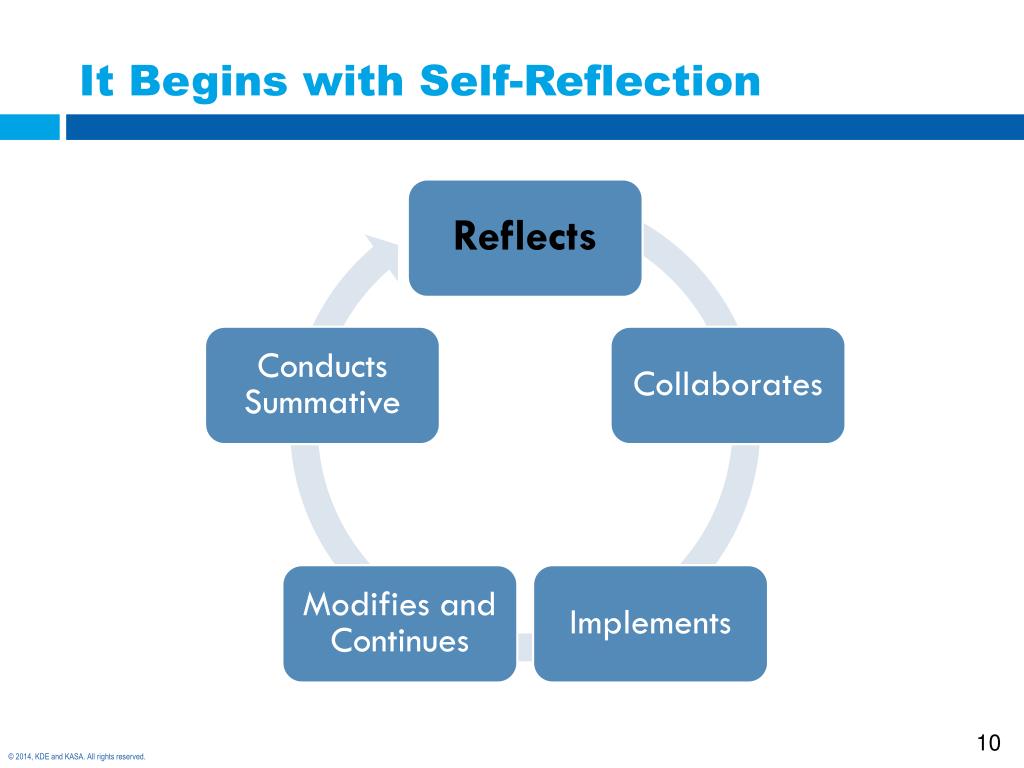 It Begins with Self-Reflection

Reflects

Collaborates

Implements

Modifies and Continues

Conducts Summative

10

© 2014, KDE and KASA. All rights reserved.